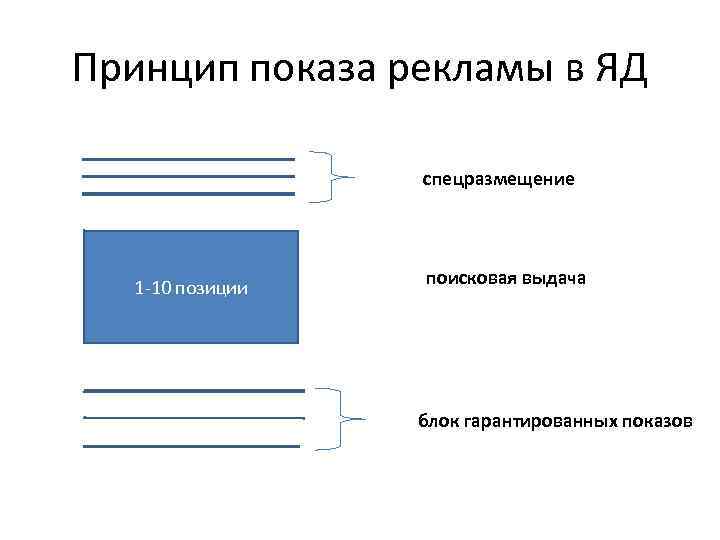 Принцип показа рекламы в ЯД

спецразмещение

1-10 позиции

поисковая выдача

блок гарантированных показов